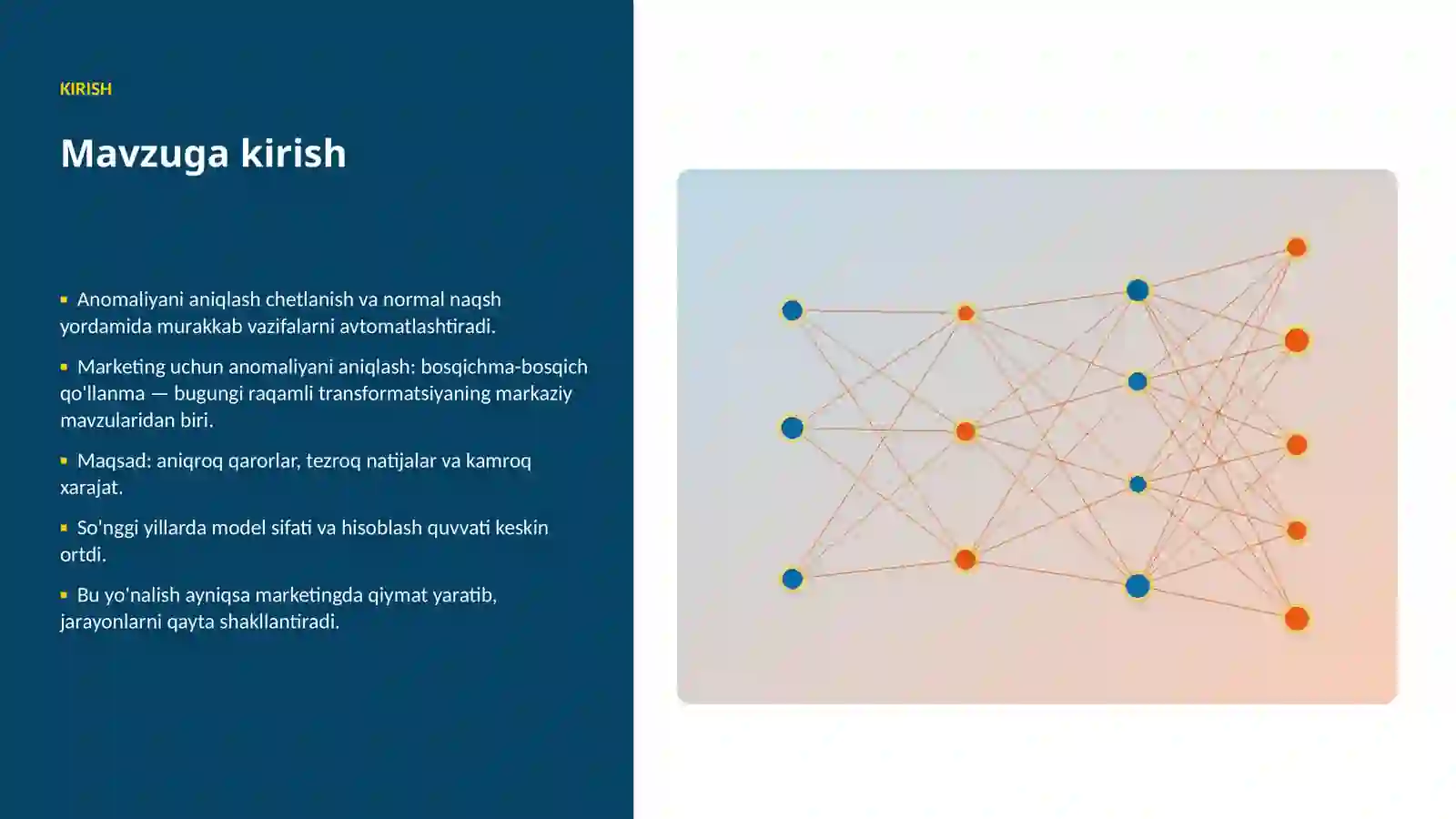 KIRISH

Mavzuga kirish

▪ Anomaliyani aniqlash chetlanish va normal naqsh yordamida murakkab vazifalarni avtomatlashtiradi.

▪ Marketing uchun anomaliyani aniqlash: bosqichma-bosqich qo'llanma — bugungi raqamli transformatsiyaning markaziy mavzularidan biri.

▪ Maqsad: aniqroq qarorlar, tezroq natijalar va kamroq xarajat.

▪ So'nggi yillarda model sifati va hisoblash quvvati keskin ortdi.

▪ Bu yo'nalish ayniqsa marketingda qiymat yaratib, jarayonlarni qayta shakllantiradi.